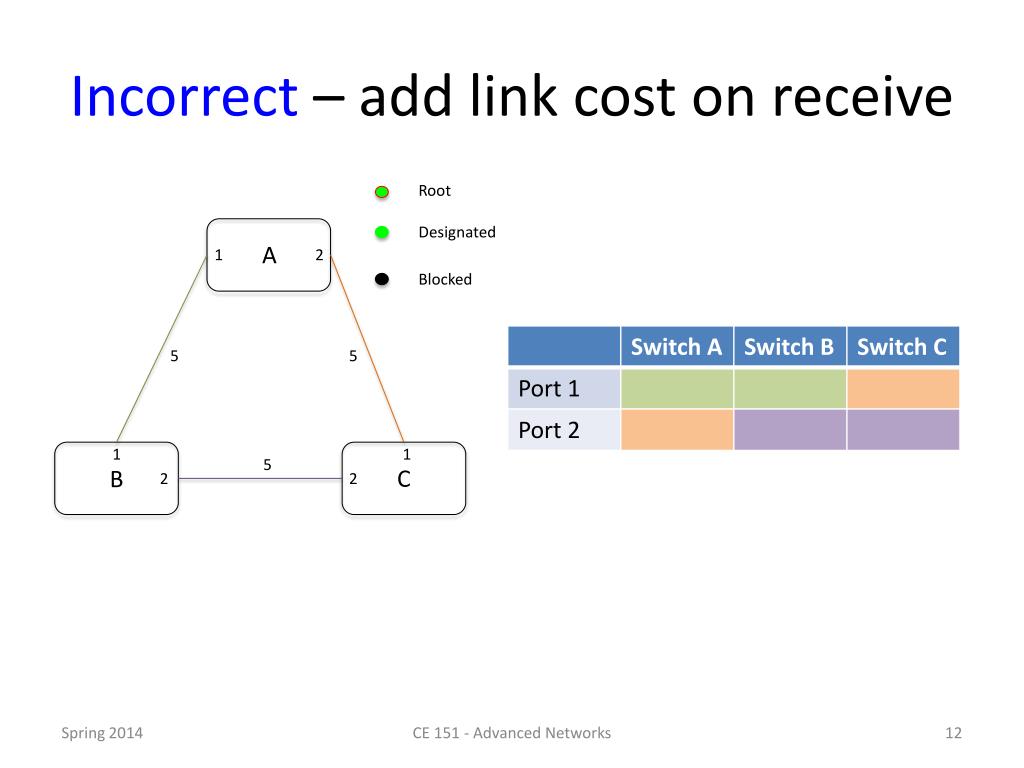 Incorrect – add link cost on receive

Root

Designated

Blocked

1 A 2

5

5

1
B 2

5

1
2 C

| | Switch A | Switch B | Switch C |
|---|---|---|---|
| Port 1 | | | |
| Port 2 | | | |

Spring 2014

CE 151 - Advanced Networks

12